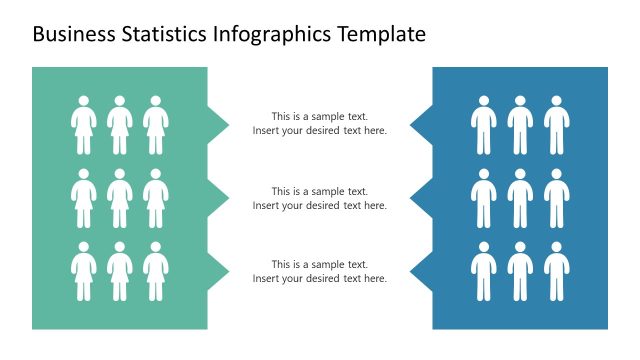 Business Statistics Infographics Template

This is a sample text.
Insert your desired text here.

This is a sample text.
Insert your desired text here.

This is a sample text.
Insert your desired text here.